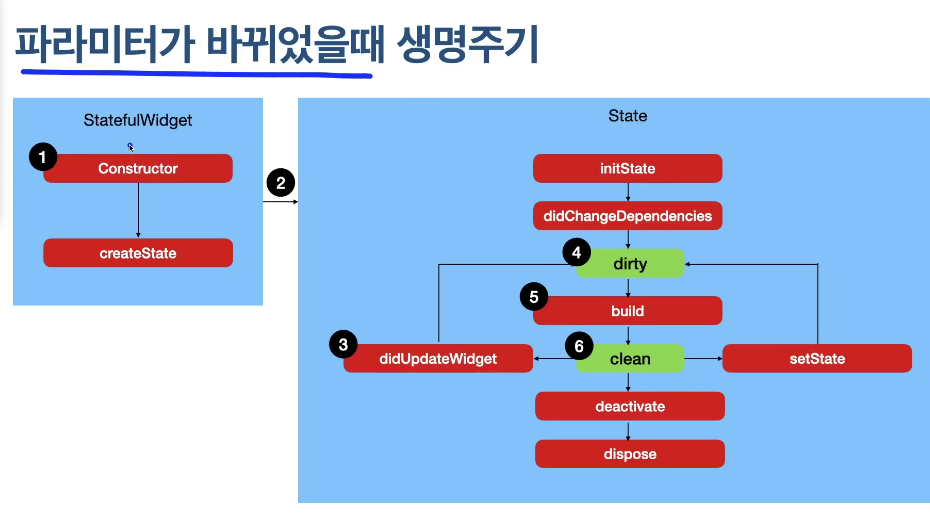 파라미터가 바뀌었을때 생명주기

StatefulWidget

1
Constructor

createState

2

State

initState

didChangeDependencies

4
dirty

5
build

3
didUpdateWidget

6
clean

setState

deactivate

dispose